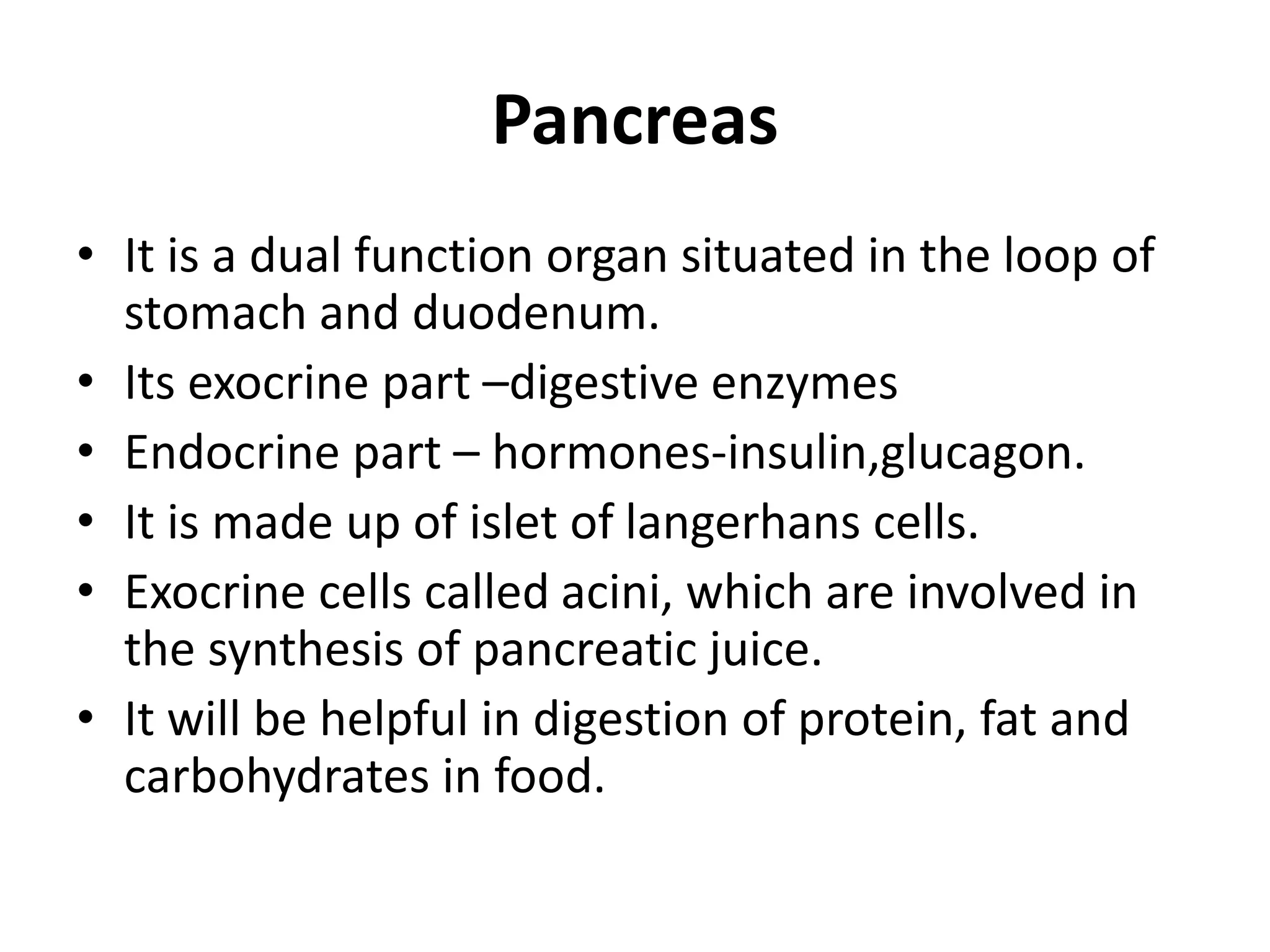 Pancreas

• It is a dual function organ situated in the loop of stomach and duodenum.
• Its exocrine part –digestive enzymes
• Endocrine part – hormones-insulin,glucagon.
• It is made up of islet of langerhans cells.
• Exocrine cells called acini, which are involved in the synthesis of pancreatic juice.
• It will be helpful in digestion of protein, fat and carbohydrates in food.